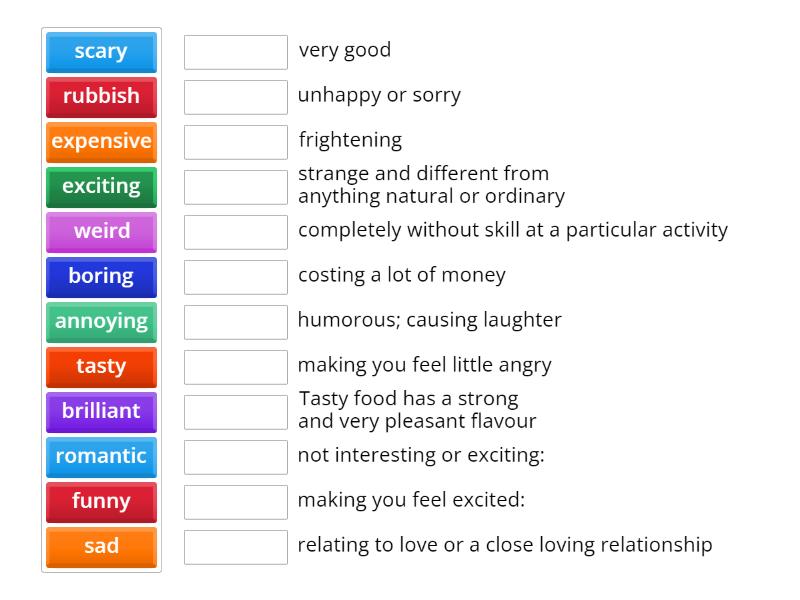 scary
rubbish
expensive
exciting
weird
boring
annoying
tasty
brilliant
romantic
funny
sad

very good
unhappy or sorry
frightening
strange and different from anything natural or ordinary
completely without skill at a particular activity
costing a lot of money
humorous; causing laughter
making you feel little angry
Tasty food has a strong and very pleasant flavour
not interesting or exciting:
making you feel excited:
relating to love or a close loving relationship